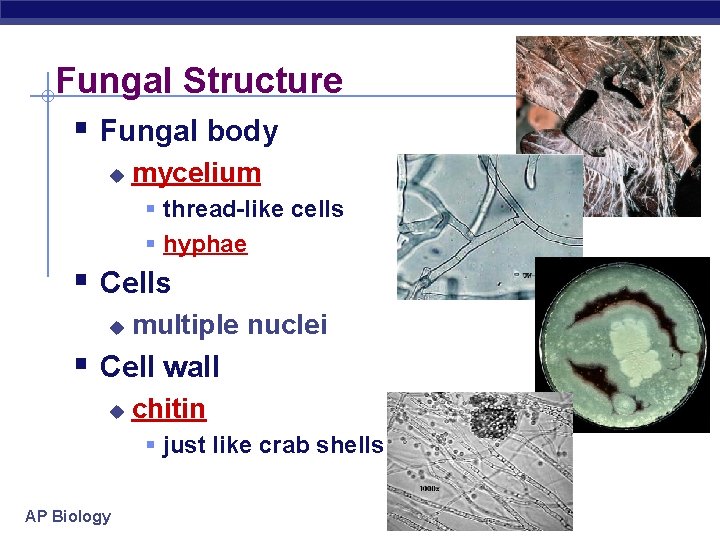 Fungal Structure

Fungal body

mycelium

thread-like cells

hyphae

Cells

multiple nuclei

Cell wall

chitin

just like crab shells

1000x

AP Biology